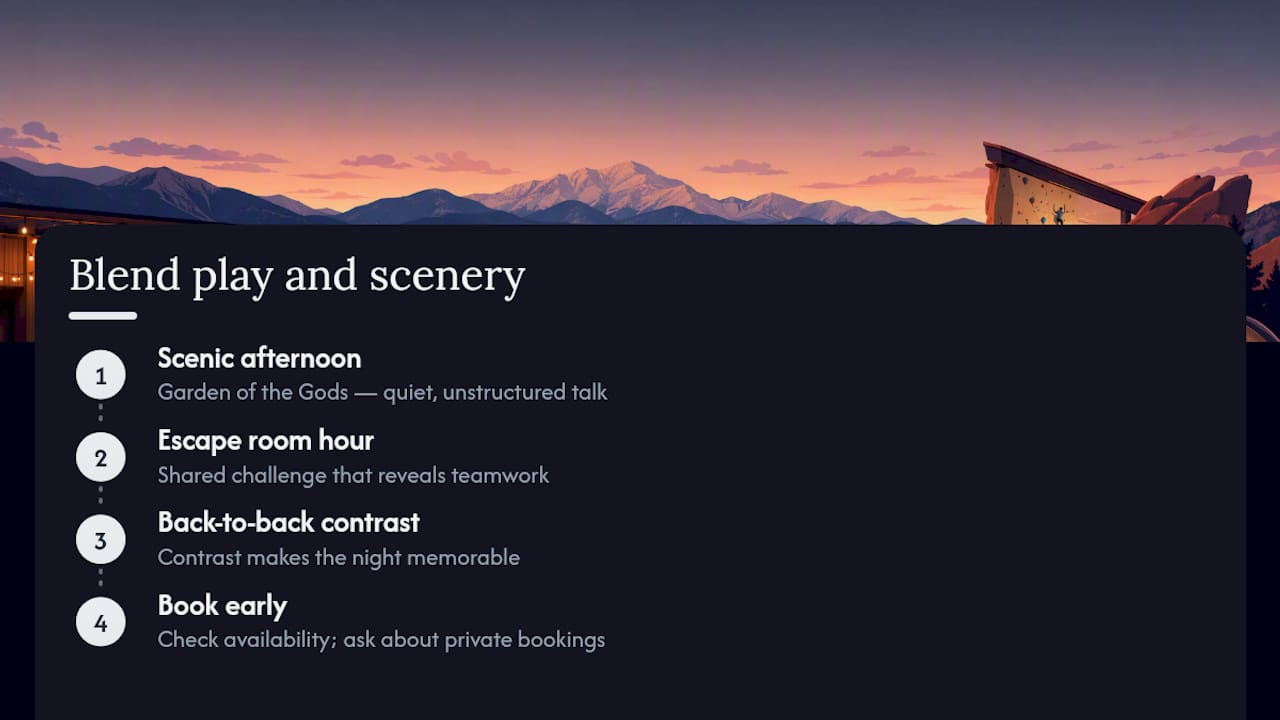 Blend play and scenery

1
Scenic afternoon
Garden of the Gods — quiet, unstructured talk

2
Escape room hour
Shared challenge that reveals teamwork

3
Back-to-back contrast
Contrast makes the night memorable

4
Book early
Check availability; ask about private bookings